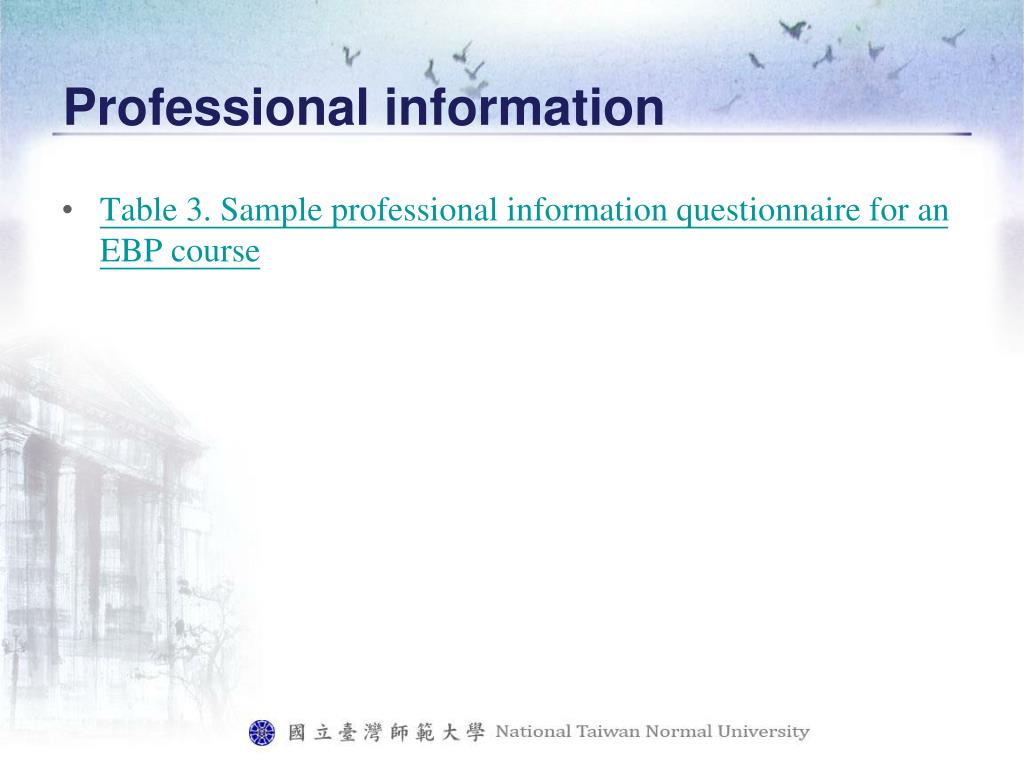 Professional information

• Table 3. Sample professional information questionnaire for an EBP course

國立臺灣師範大學 National Taiwan Normal University